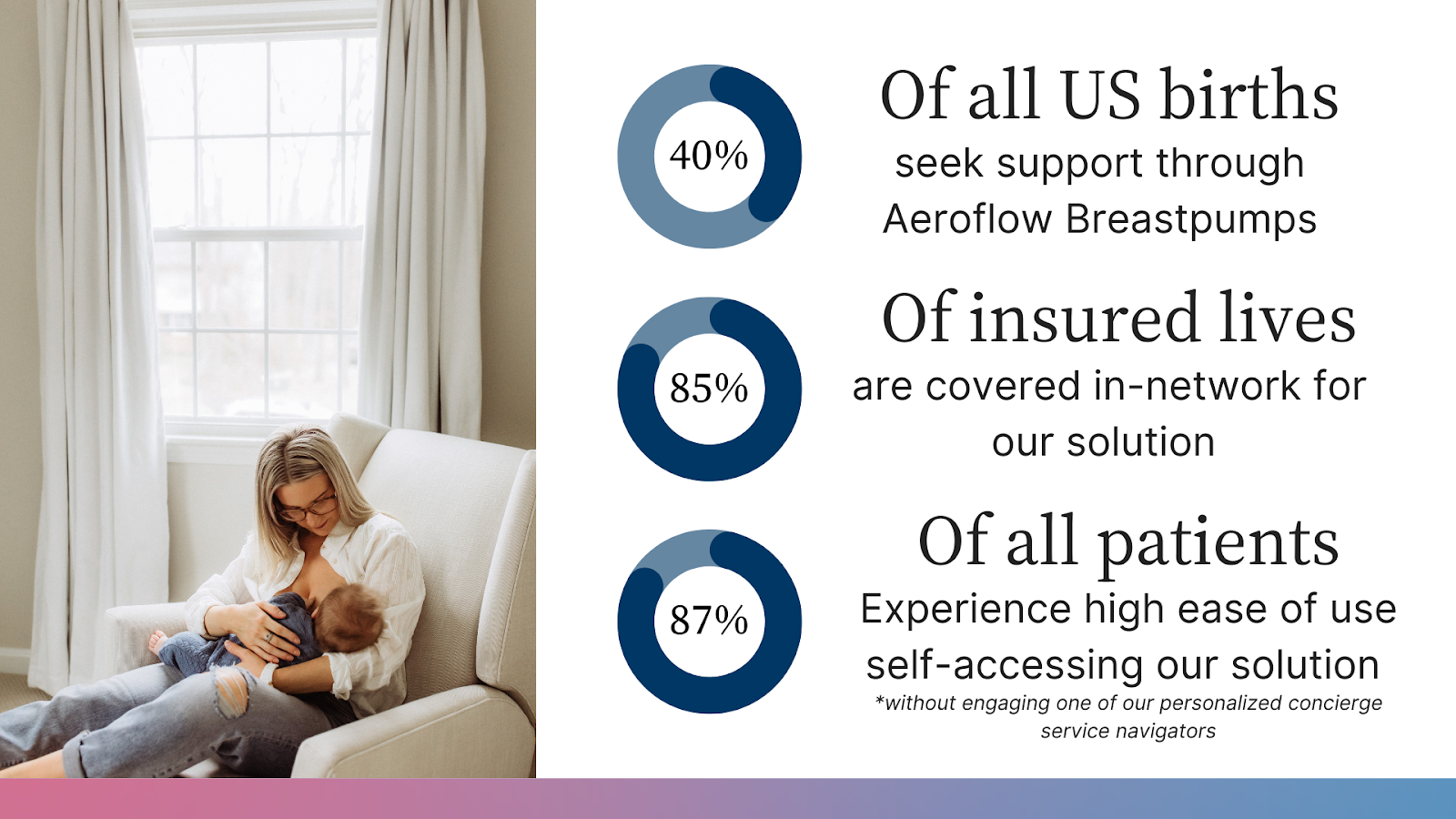 40%

Of all US births

seek support through Aeroflow Breastpumps

85%

Of insured lives

are covered in-network for our solution

87%

Of all patients

Experience high ease of use self-accessing our solution

*without engaging one of our personalized concierge service navigators